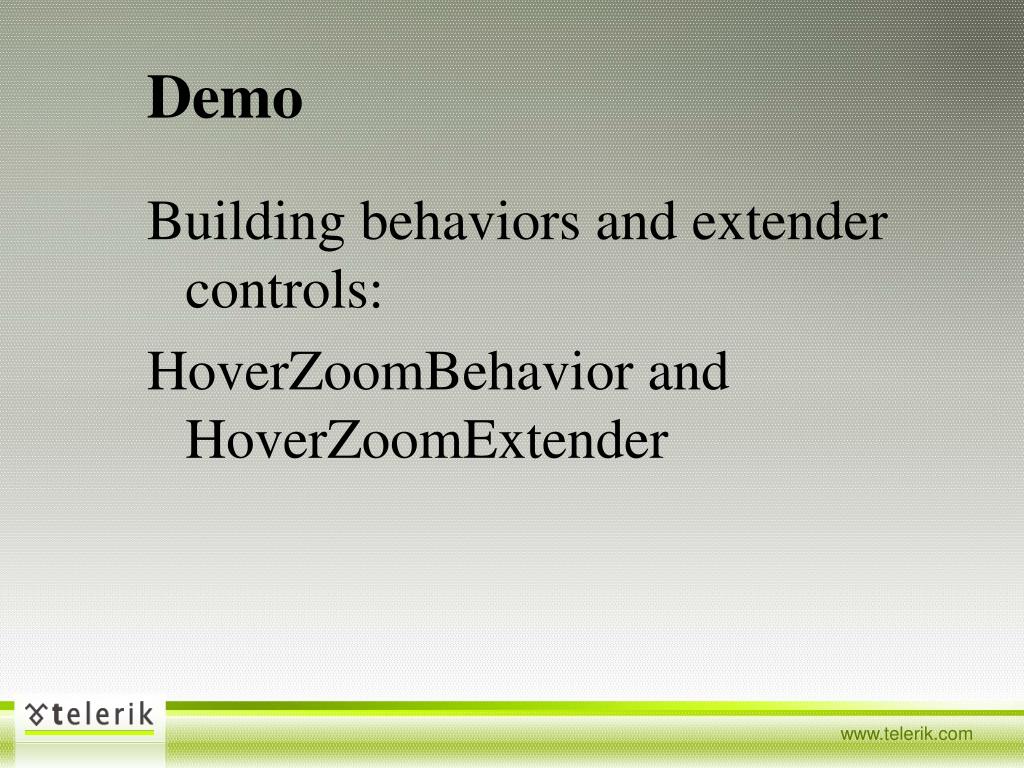 Demo

Building behaviors and extender controls:

HoverZoomBehavior and HoverZoomExtender

telerik

www.telerik.com